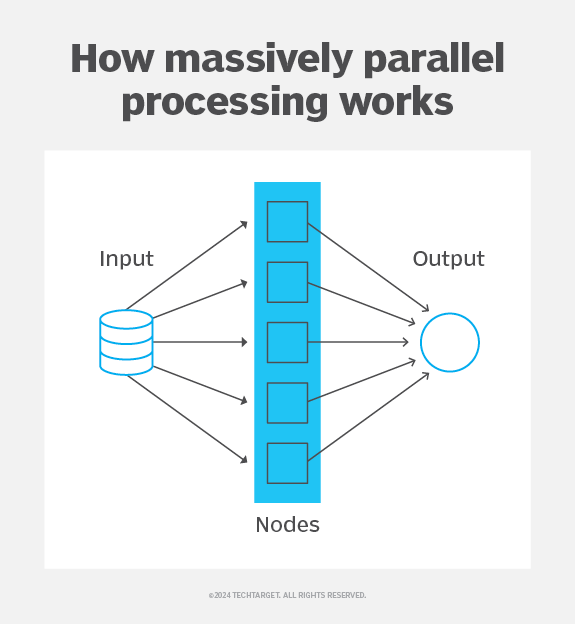 How massively parallel processing works

Input

Output

Nodes

©2024 TECHTARGET. ALL RIGHTS RESERVED.